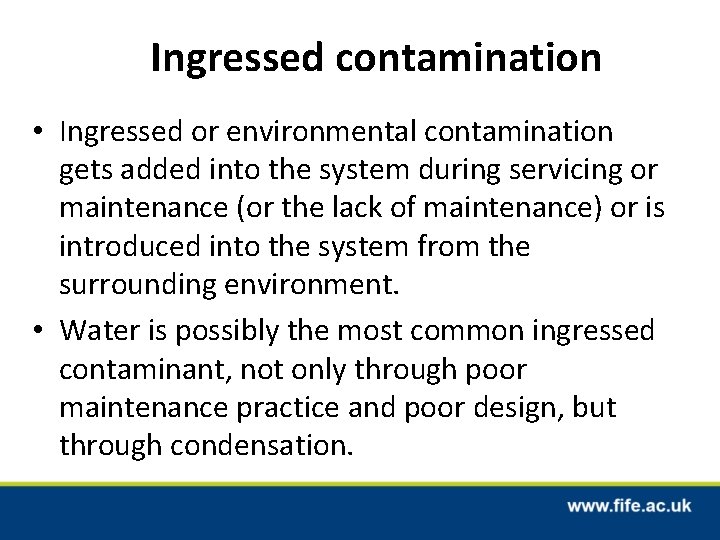 Ingressed contamination

• Ingressed or environmental contamination gets added into the system during servicing or maintenance (or the lack of maintenance) or is introduced into the system from the surrounding environment.

• Water is possibly the most common ingressed contaminant, not only through poor maintenance practice and poor design, but through condensation.

www.fife.ac.uk